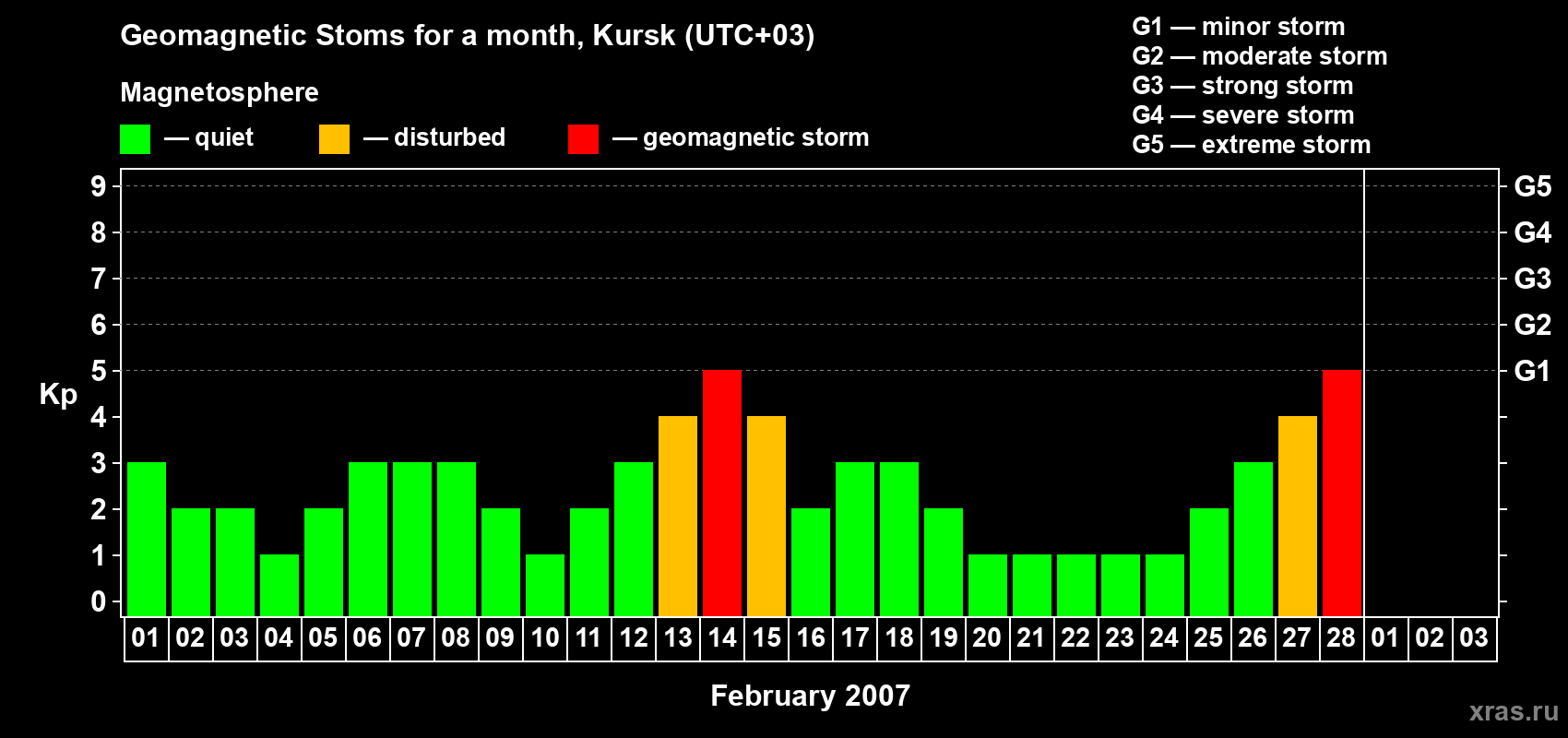 Geomagnetic Stoms for a month, Kursk (UTC+03)

Magnetosphere

— quiet — disturbed — geomagnetic storm

G1 — minor storm
G2 — moderate storm
G3 — strong storm
G4 — severe storm
G5 — extreme storm

Kp

9
8
7
6
5
4
3
2
1
0

G5
G4
G3
G2
G1

01 02 03 04 05 06 07 08 09 10 11 12 13 14 15 16 17 18 19 20 21 22 23 24 25 26 27 28 01 02 03

February 2007

xras.ru